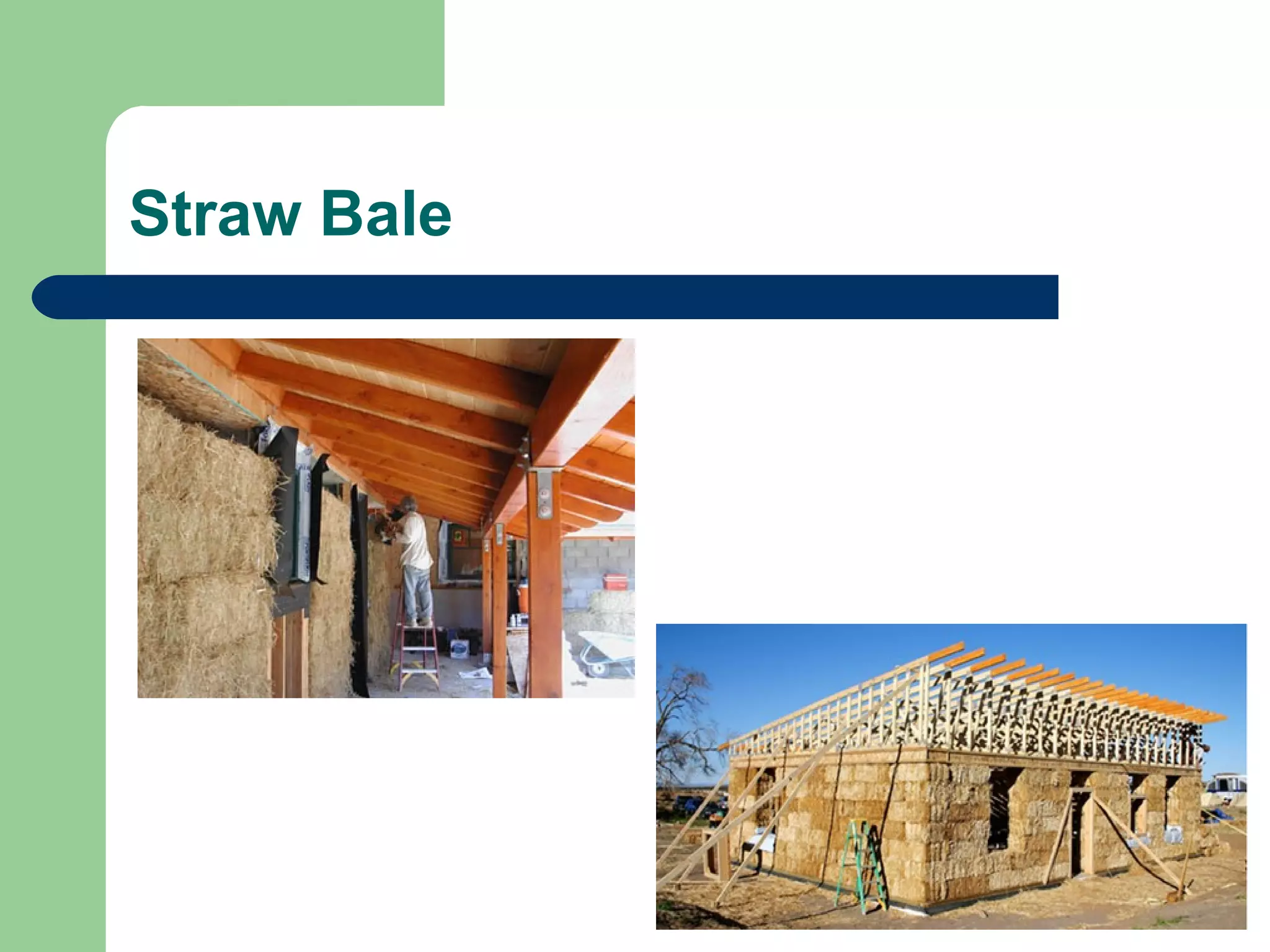 Straw Bale